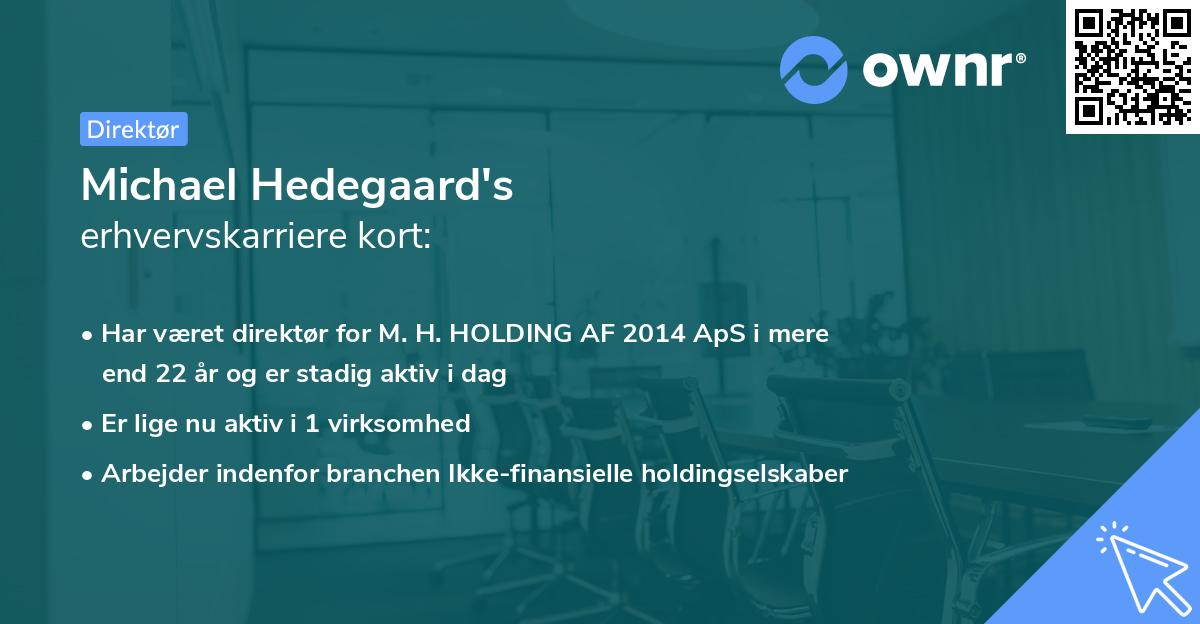 ownr®

Direktør

Michael Hedegaard's
erhvervskarriere kort:

• Har været direktør for M. H. HOLDING AF 2014 ApS i mere end 22 år og er stadig aktiv i dag
• Er lige nu aktiv i 1 virksomhed
• Arbejder indenfor branchen Ikke-finansielle holdingselskaber